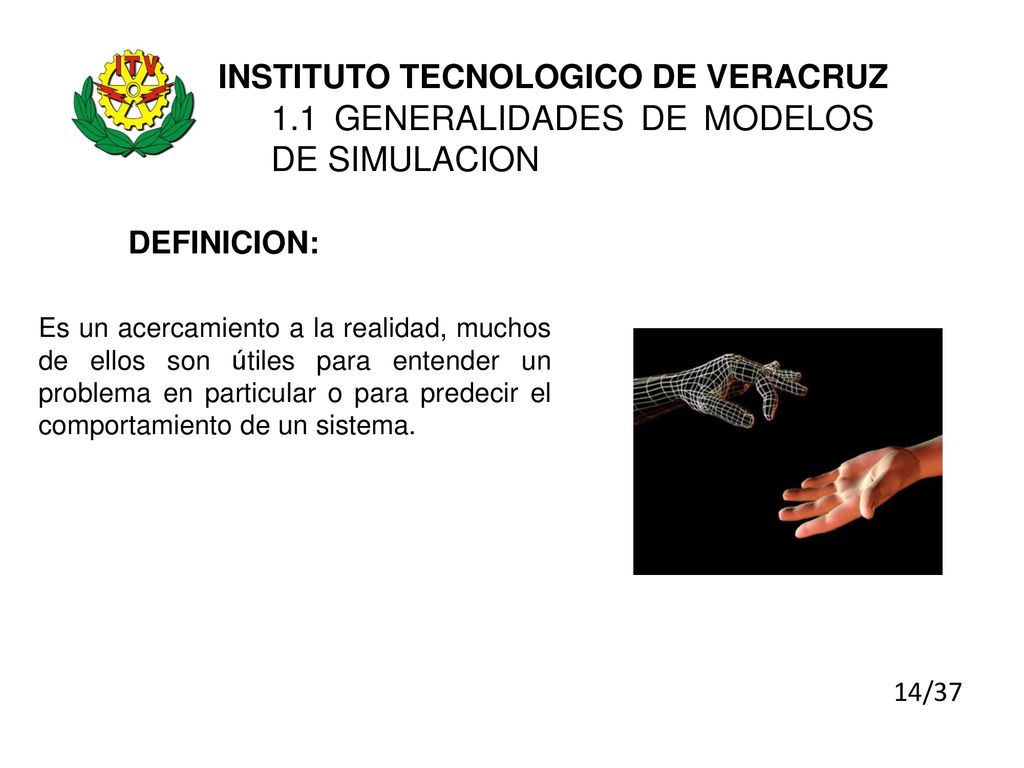 ITV

INSTITUTO TECNOLOGICO DE VERACRUZ
1.1 GENERALIDADES DE MODELOS DE SIMULACION

DEFINICION:

Es un acercamiento a la realidad, muchos de ellos son útiles para entender un problema en particular o para predecir el comportamiento de un sistema.

14/37